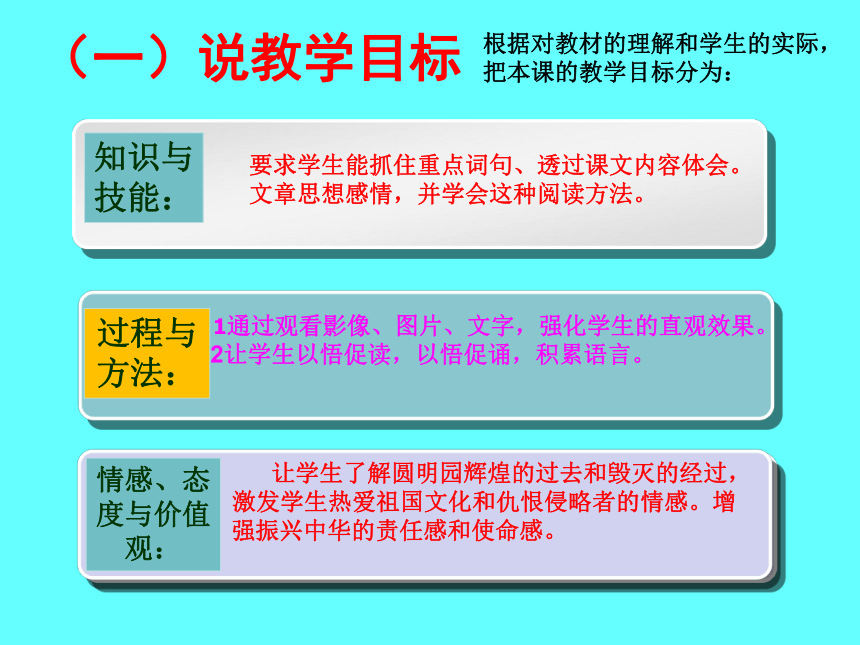 （一）说教学目标

根据对教材的理解和学生的实际，把本课的教学目标分为：

知识与技能：

要求学生能抓住重点词句、透过课文内容体会。文章思想感情，并学会这种阅读方法。

过程与方法：

1通过观看影像、图片、文字，强化学生的直观效果。
2让学生以悟促读，以悟促诵，积累语言。

情感、态度与价值观：

让学生了解圆明园辉煌的过去和毁灭的经过，激发学生热爱祖国文化和仇恨侵略者的情感。增强振兴中华的责任感和使命感。